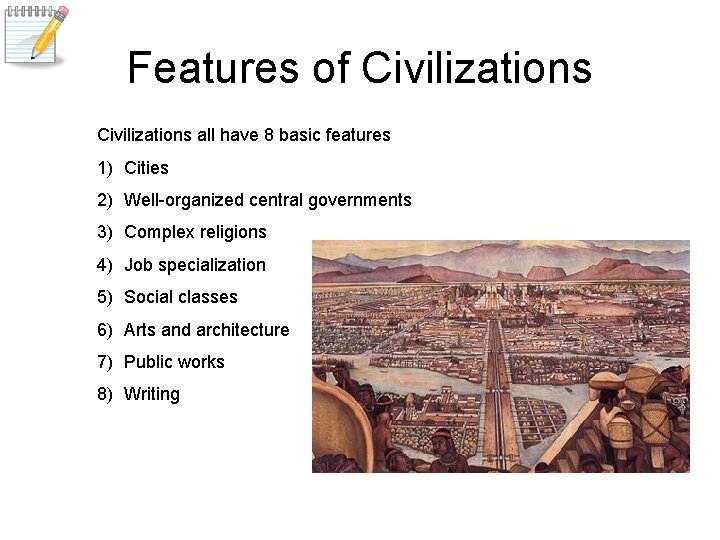 Features of Civilizations

Civilizations all have 8 basic features

1) Cities
2) Well-organized central governments
3) Complex religions
4) Job specialization
5) Social classes
6) Arts and architecture
7) Public works
8) Writing